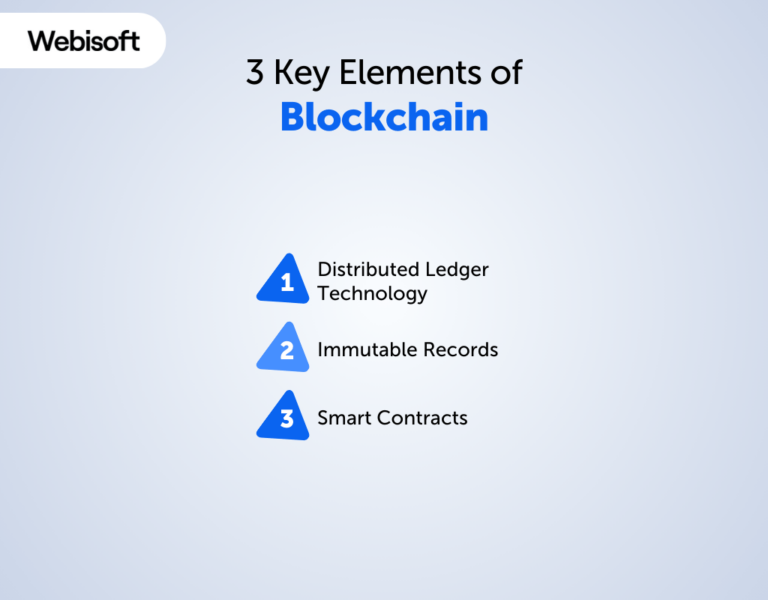 Webisoft

3 Key Elements of
Blockchain

1 Distributed Ledger Technology

2 Immutable Records

3 Smart Contracts